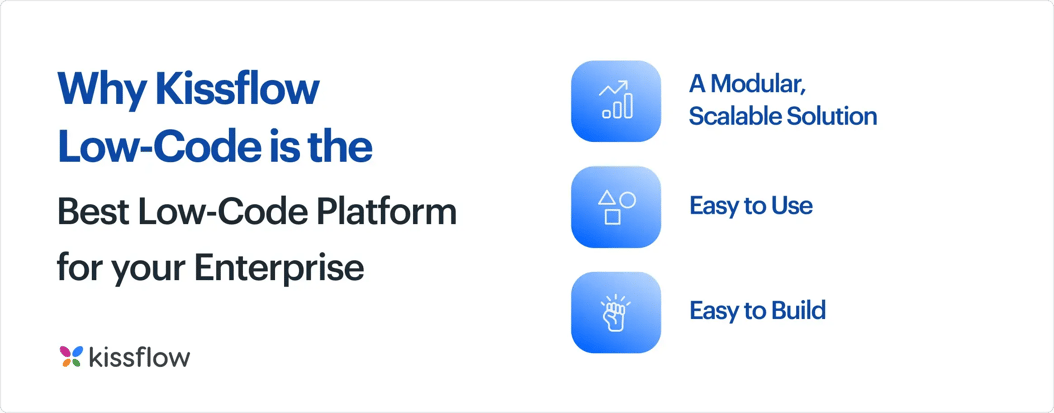 Why Kissflow Low-Code is the Best Low-Code Platform for your Enterprise

kissflow

A Modular, Scalable Solution

Easy to Use

Easy to Build